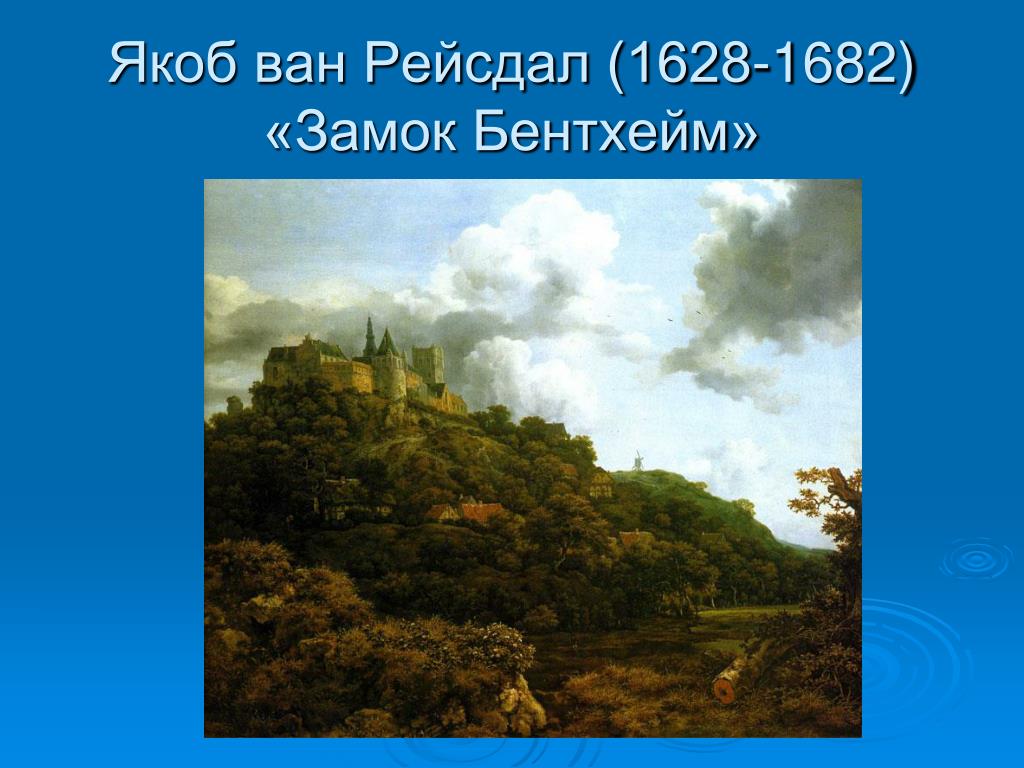 Якоб ван Рейсдал (1628-1682)
«Замок Бентхейм»